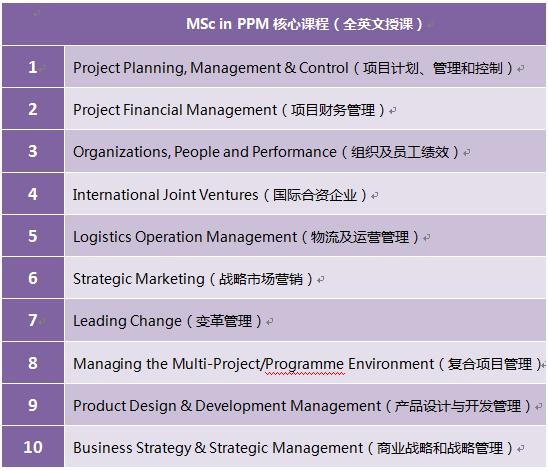 |  | MSc in PPM 核心课程（全英文授课） |
|---|---|
| 1 | Project Planning, Management & Control（项目计划、管理和控制） |
| 2 | Project Financial Management（项目财务管理） |
| 3 | Organizations, People and Performance（组织及员工绩效） |
| 4 | International Joint Ventures（国际合资企业） |
| 5 | Logistics Operation Management（物流及运营管理） |
| 6 | Strategic Marketing（战略市场营销） |
| 7 | Leading Change（变革管理） |
| 8 | Managing the Multi-Project/Programme Environment（复合项目管理） |
| 9 | Product Design & Development Management（产品设计与开发管理） |
| 10 | Business Strategy & Strategic Management（商业战略和战略管理） |